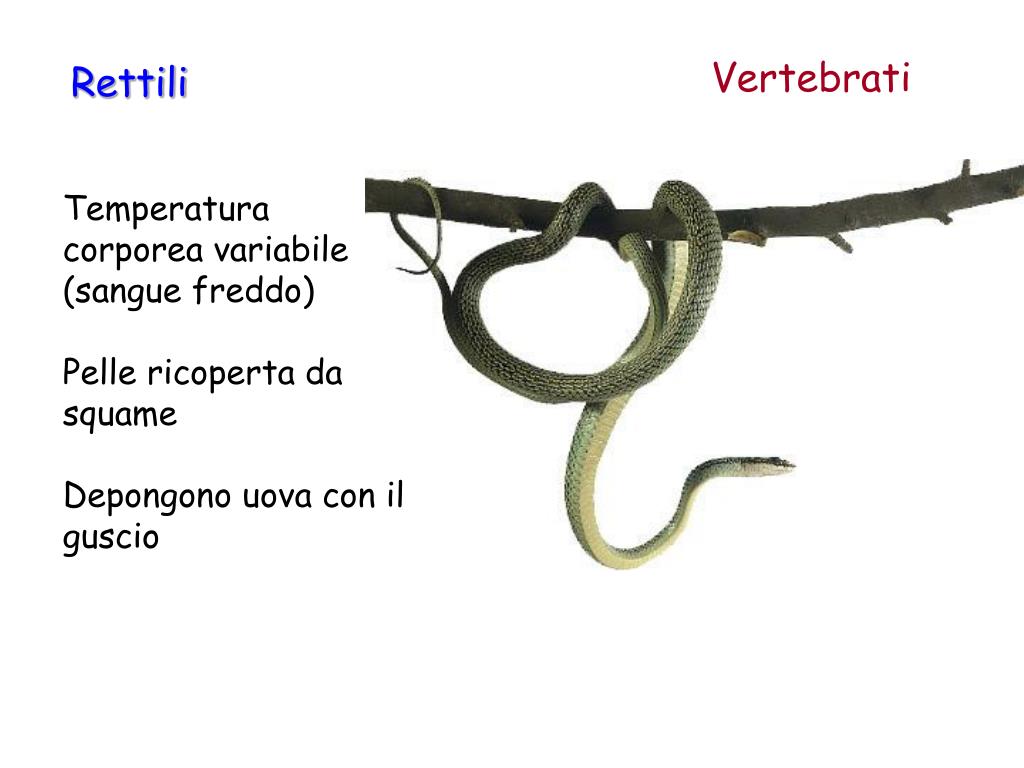 Rettili

Vertebrati

Temperatura corporea variabile (sangue freddo)

Pelle ricoperta da squame

Depongono uova con il guscio